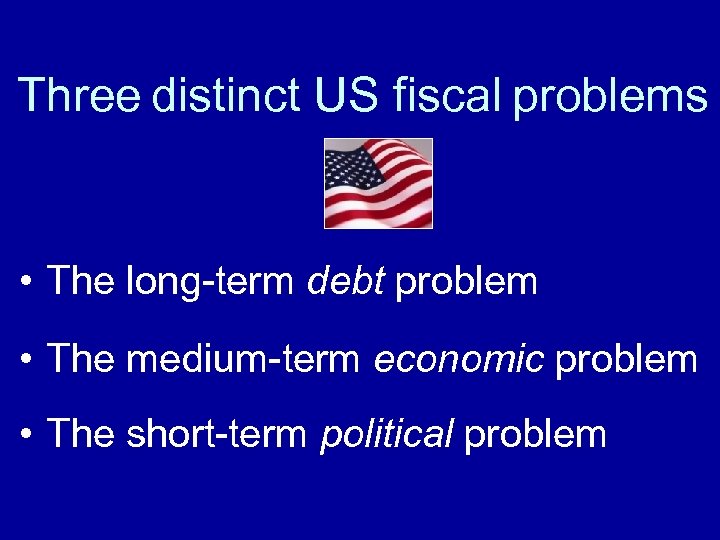 Three distinct US fiscal problems

• The long-term debt problem

• The medium-term economic problem

• The short-term political problem